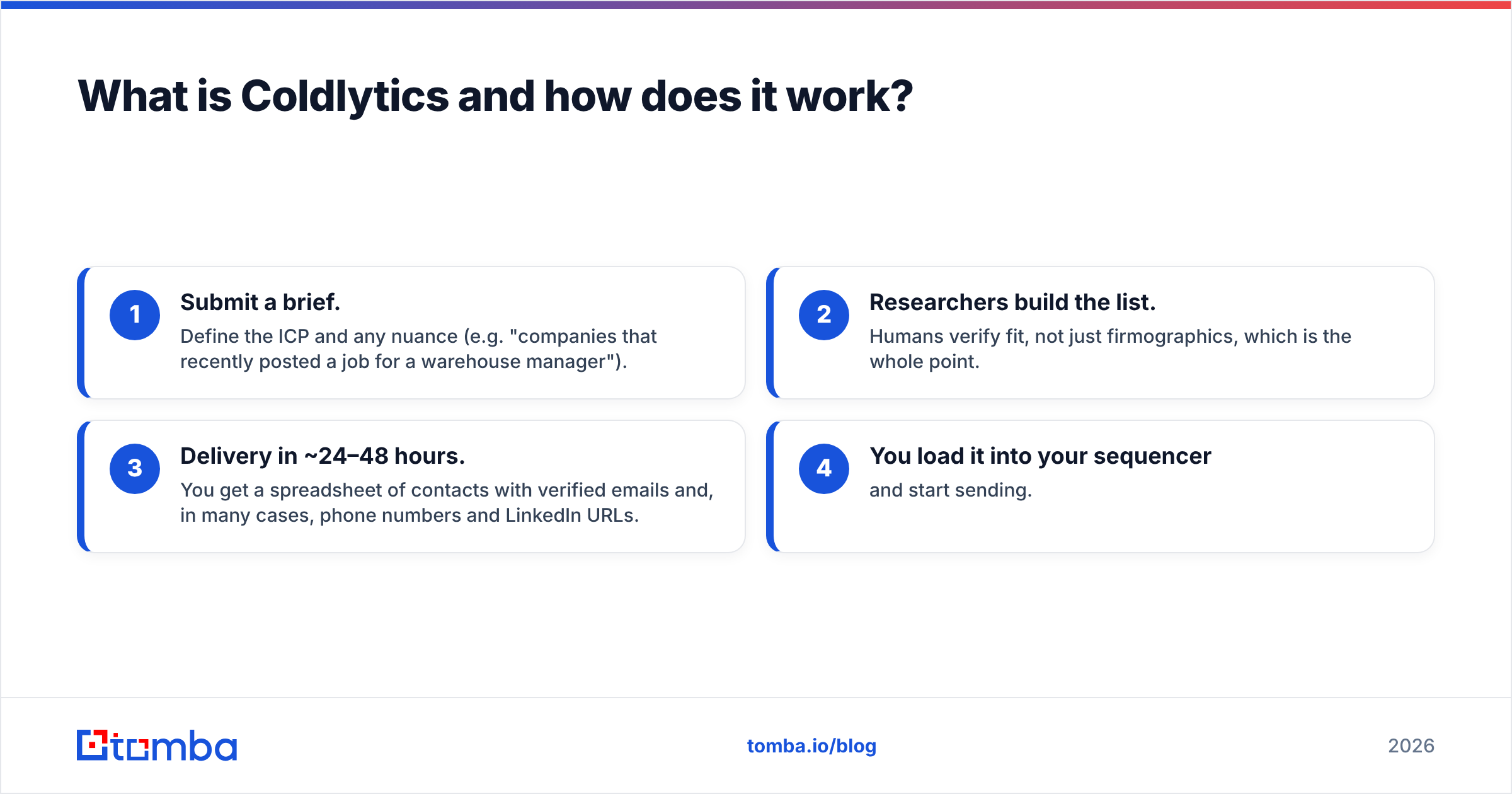 What is Coldlytics and how does it work?

1

Submit a brief.

Define the ICP and any nuance (e.g. "companies that recently posted a job for a warehouse manager").

2

Researchers build the list.

Humans verify fit, not just firmographics, which is the whole point.

3

Delivery in ~24–48 hours.

You get a spreadsheet of contacts with verified emails and, in many cases, phone numbers and LinkedIn URLs.

4

You load it into your sequencer

and start sending.

tomba

tomba.io/blog

2026